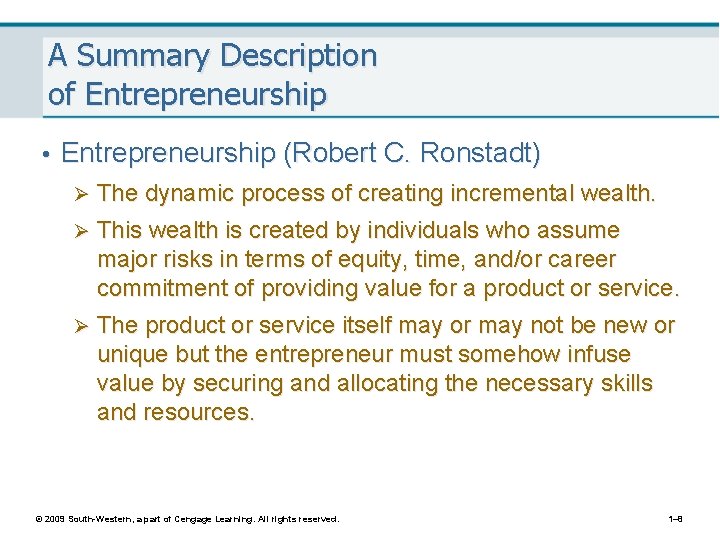 A Summary Description of Entrepreneurship

• Entrepreneurship (Robert C. Ronstadt)

➢ The dynamic process of creating incremental wealth.

➢ This wealth is created by individuals who assume major risks in terms of equity, time, and/or career commitment of providing value for a product or service.

➢ The product or service itself may or may not be new or unique but the entrepreneur must somehow infuse value by securing and allocating the necessary skills and resources.

© 2009 South-Western, a part of Cengage Learning. All rights reserved.

1–8